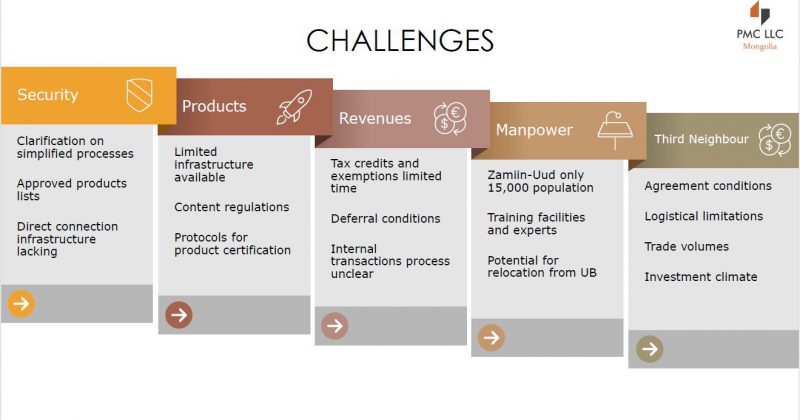 CHALLENGES

PMC LLC
Mongolia

Security

Clarification on simplified processes

Approved products lists

Direct connection infrastructure lacking

Products

Limited infrastructure available

Content regulations

Protocols for product certification

Revenues

Tax credits and exemptions limited time

Deferral conditions

Internal transactions process unclear

Manpower

Zamiin-Uud only 15,000 population

Training facilities and experts

Potential for relocation from UB

Third Neighbour

Agreement conditions

Logistical limitations

Trade volumes

Investment climate